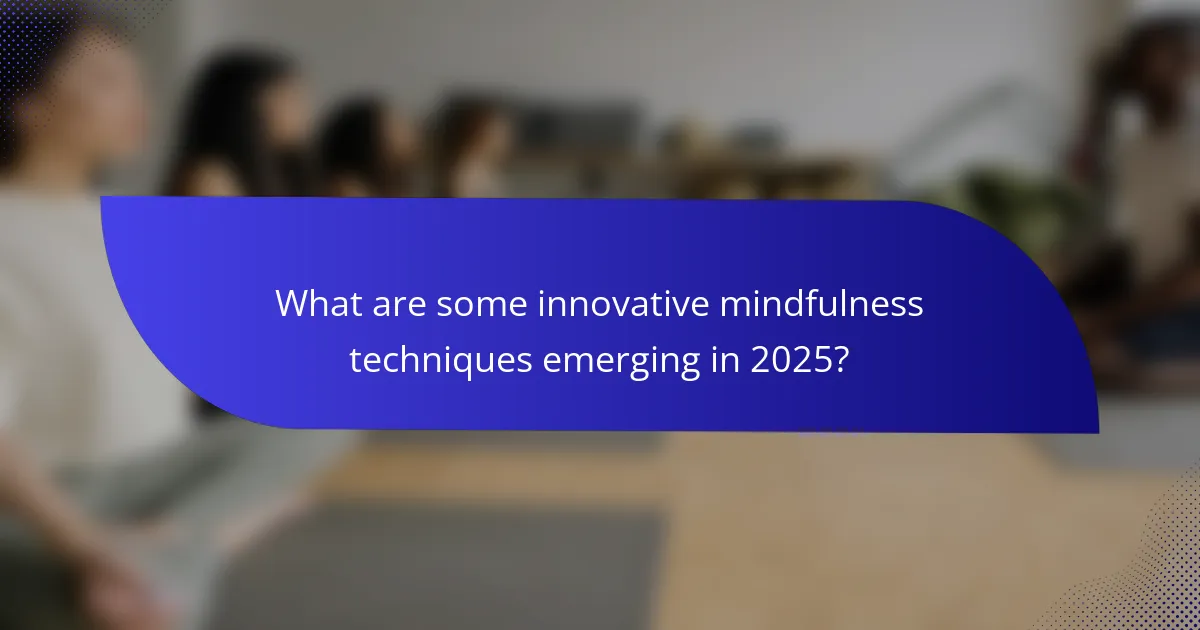 What are some innovative mindfulness techniques emerging in 2025?